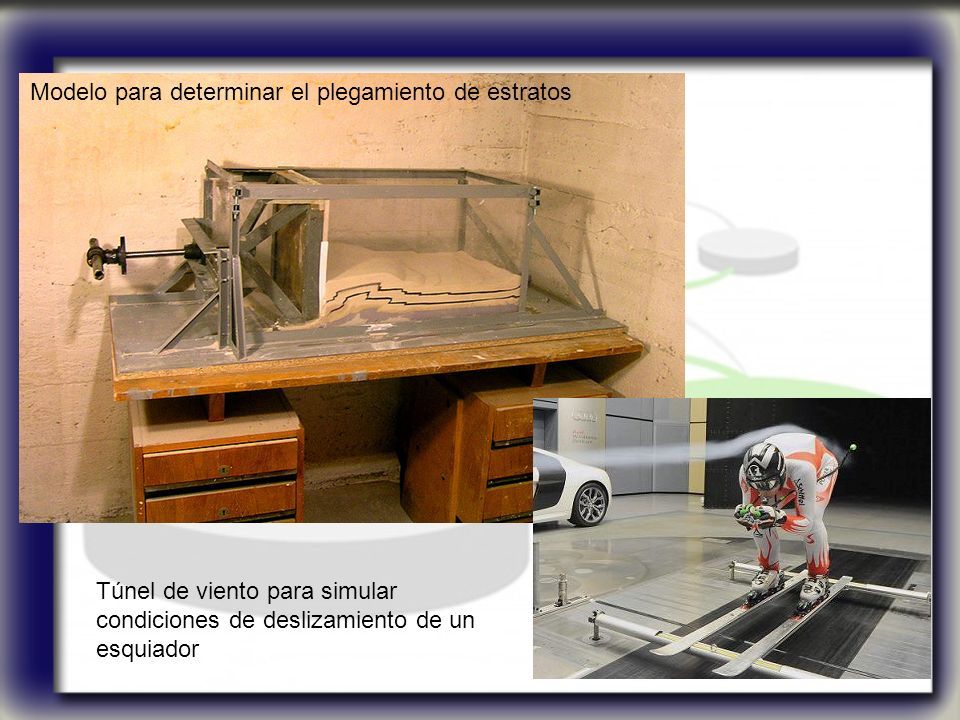 Modelo para determinar el plegamiento de estratos

Túnel de viento para simular condiciones de deslizamiento de un esquiador